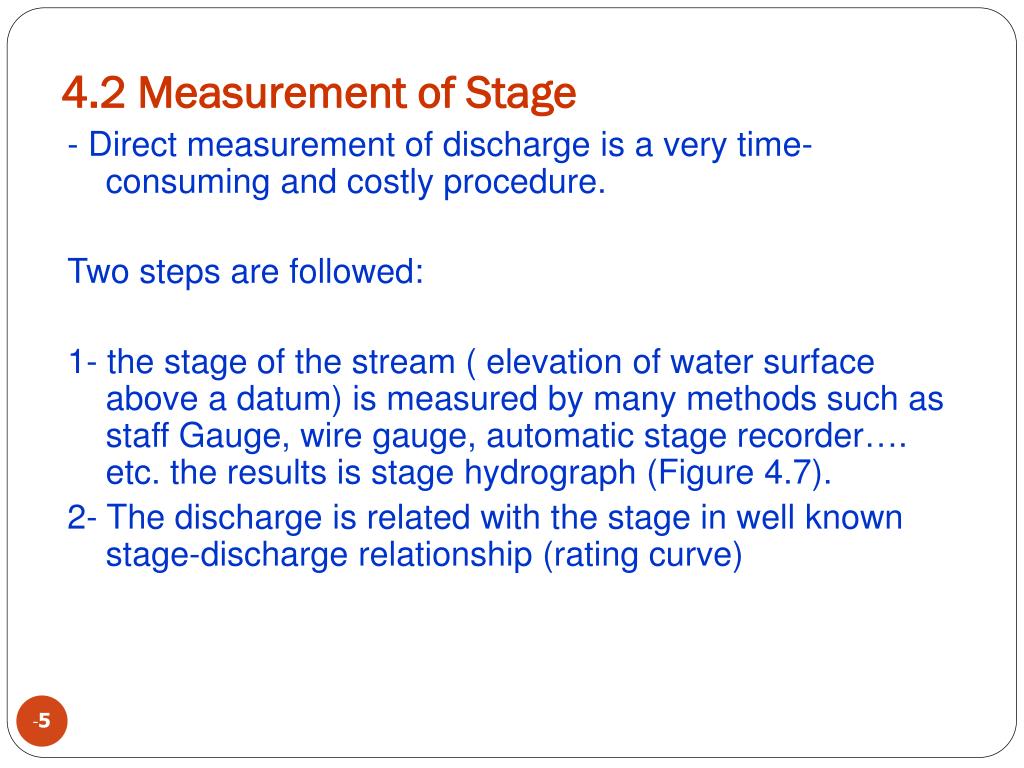 4.2 Measurement of Stage

- Direct measurement of discharge is a very time-consuming and costly procedure.

Two steps are followed:

1- the stage of the stream ( elevation of water surface above a datum) is measured by many methods such as staff Gauge, wire gauge, automatic stage recorder…. etc. the results is stage hydrograph (Figure 4.7).

2- The discharge is related with the stage in well known stage-discharge relationship (rating curve)

-5